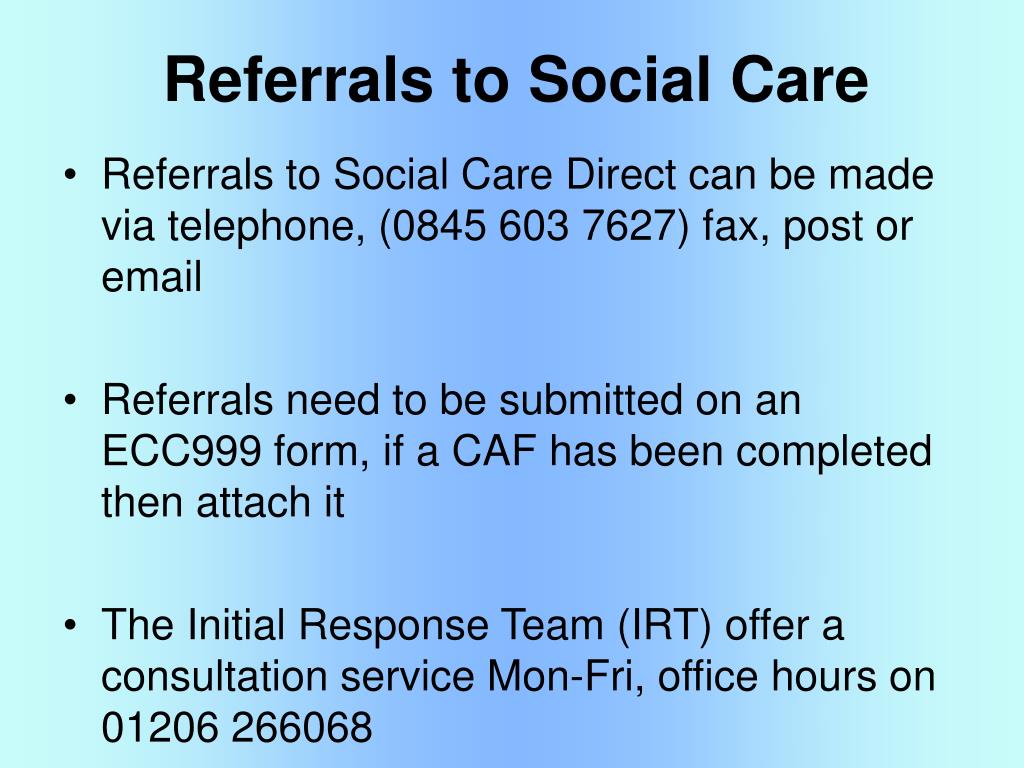 Referrals to Social Care

• Referrals to Social Care Direct can be made via telephone, (0845 603 7627) fax, post or email

• Referrals need to be submitted on an ECC999 form, if a CAF has been completed then attach it

• The Initial Response Team (IRT) offer a consultation service Mon-Fri, office hours on 01206 266068